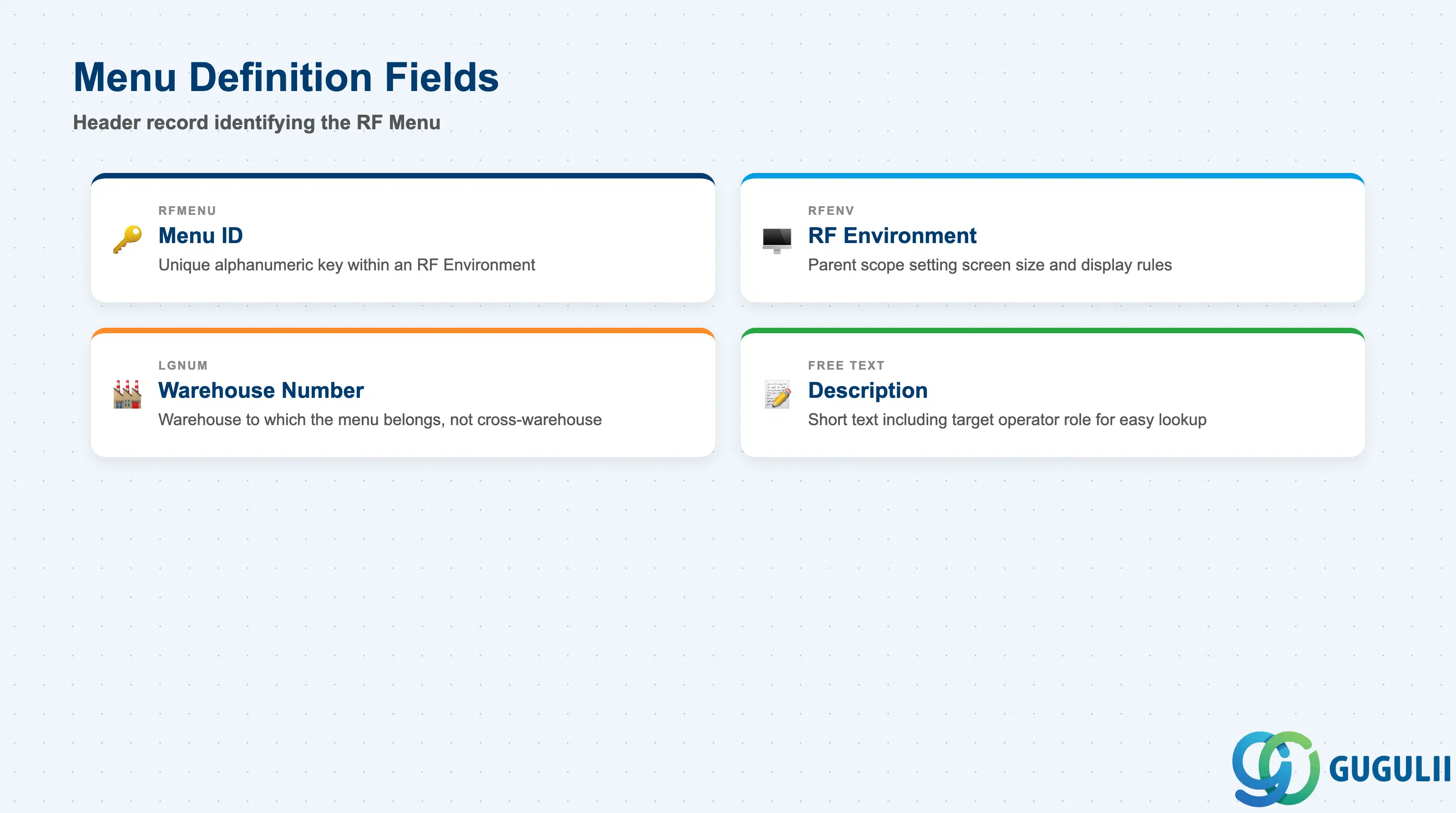 Menu Definition Fields

Header record identifying the RF Menu

RFMENU

Menu ID

Unique alphanumeric key within an RF Environment

RFENV

RF Environment

Parent scope setting screen size and display rules

LGNUM

Warehouse Number

Warehouse to which the menu belongs, not cross-warehouse

FREE TEXT

Description

Short text including target operator role for easy lookup

GUGULII